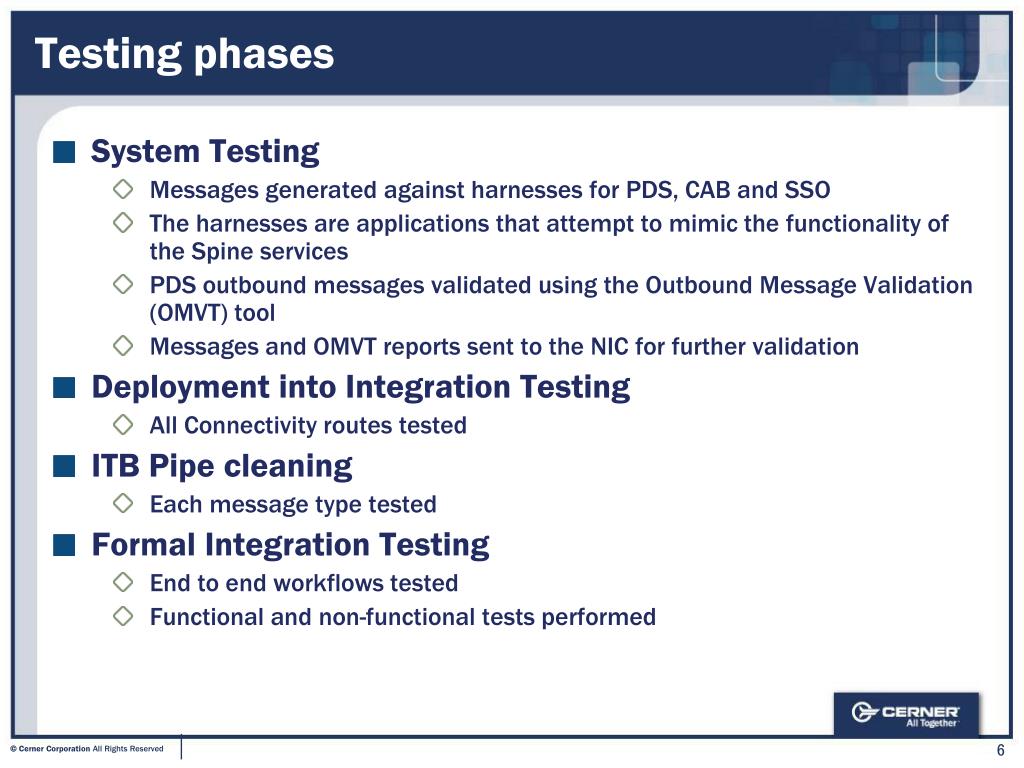 Testing phases

System Testing

Messages generated against harnesses for PDS, CAB and SSO

The harnesses are applications that attempt to mimic the functionality of the Spine services

PDS outbound messages validated using the Outbound Message Validation (OMVT) tool

Messages and OMVT reports sent to the NIC for further validation

Deployment into Integration Testing

All Connectivity routes tested

ITB Pipe cleaning

Each message type tested

Formal Integration Testing

End to end workflows tested

Functional and non-functional tests performed

CERNER All Together

© Cerner Corporation All Rights Reserved

6